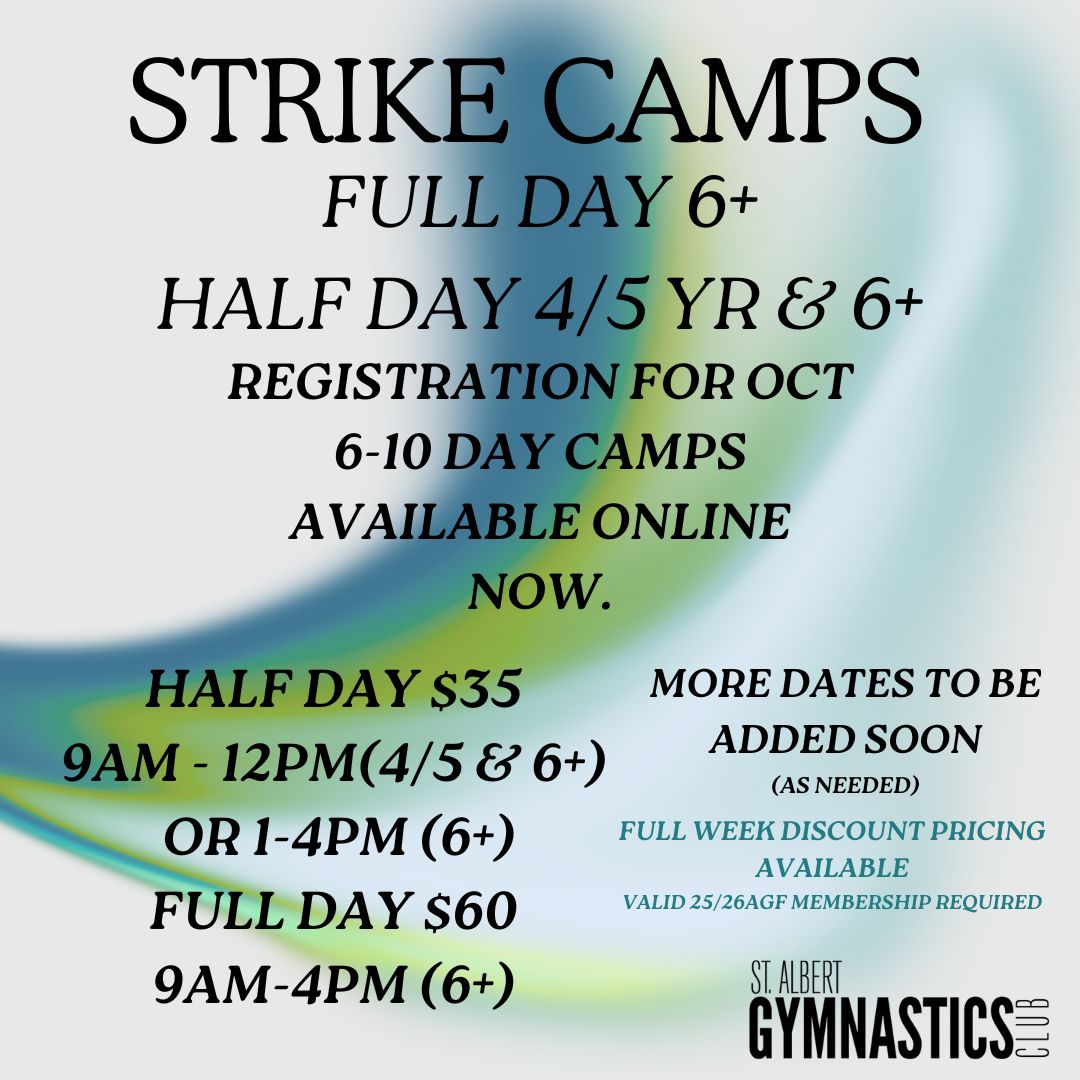 STRIKE CAMPS
FULL DAY 6+
HALF DAY 4/5 YR & 6+
REGISTRATION FOR OCT 6-10 DAY CAMPS AVAILABLE ONLINE NOW.

HALF DAY $35
9AM - 12PM(4/5 & 6+)
OR 1-4PM (6+)
FULL DAY $60
9AM-4PM (6+)

MORE DATES TO BE ADDED SOON
(AS NEEDED)

FULL WEEK DISCOUNT PRICING AVAILABLE
VALID 25/26AGF MEMBERSHIP REQUIRED

ST. ALBERT
GYMNASTICS
CLUB